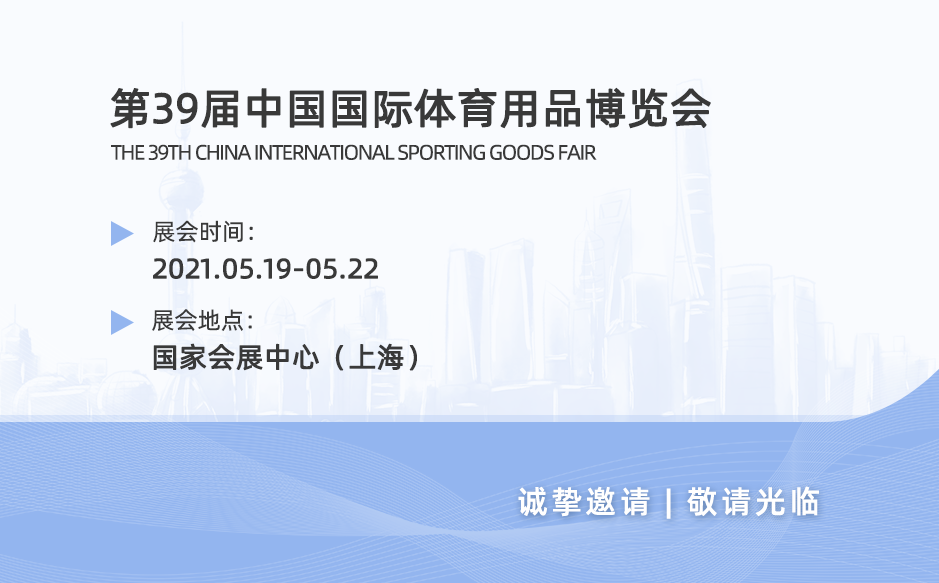 第39届中国国际体育用品博览会
THE 39TH CHINA INTERNATIONAL SPORTING GOODS FAIR

展会时间：
2021.05.19-05.22

展会地点：
国家会展中心（上海）

诚挚邀请 | 敬请光临